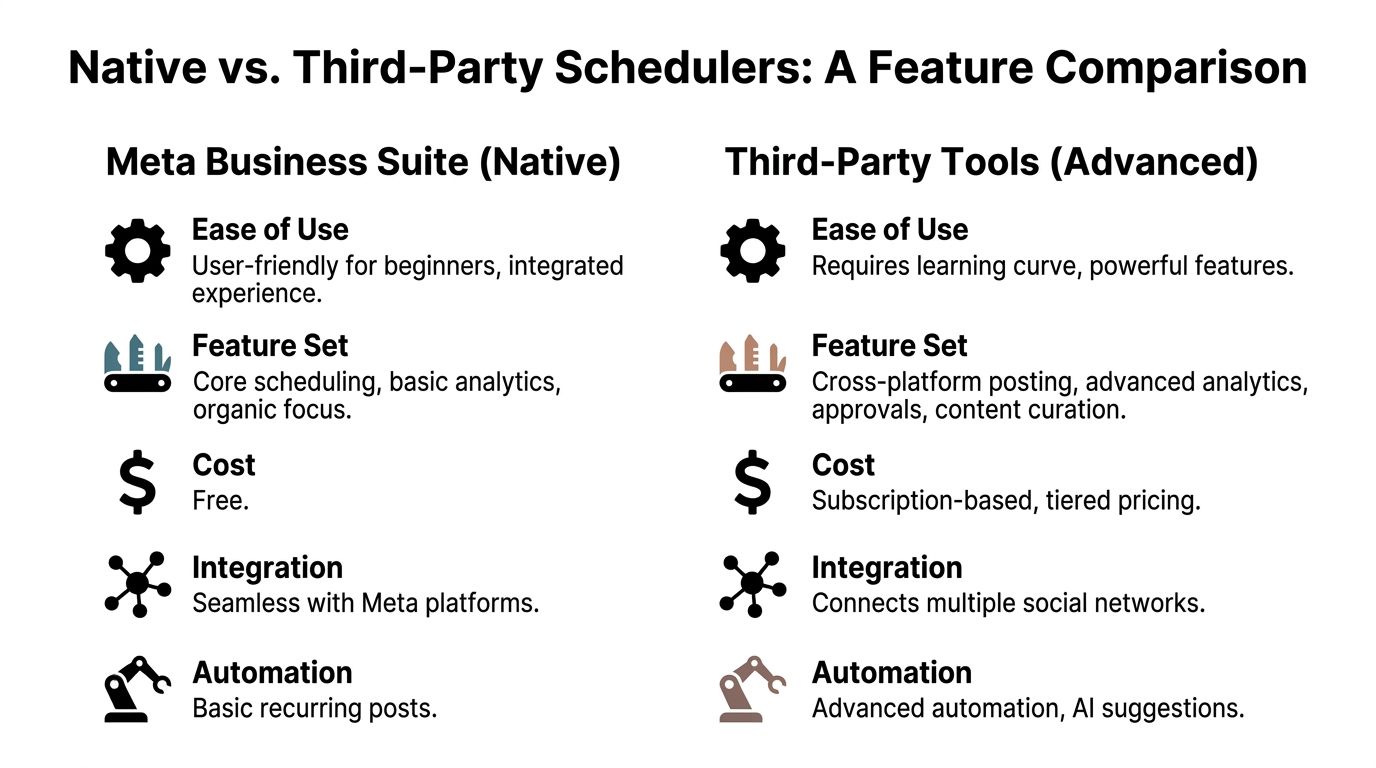 Native vs. Third-Party Schedulers: A Feature Comparison

Meta Business Suite (Native)

Ease of Use
User-friendly for beginners, integrated experience.

Feature Set
Core scheduling, basic analytics, organic focus.

Cost
Free.

Integration
Seamless with Meta platforms.

Automation
Basic recurring posts.

Third-Party Tools (Advanced)

Ease of Use
Requires learning curve, powerful features.

Feature Set
Cross-platform posting, advanced analytics, approvals, content curation.

Cost
Subscription-based, tiered pricing.

Integration
Connects multiple social networks.

Automation
Advanced automation, AI suggestions.